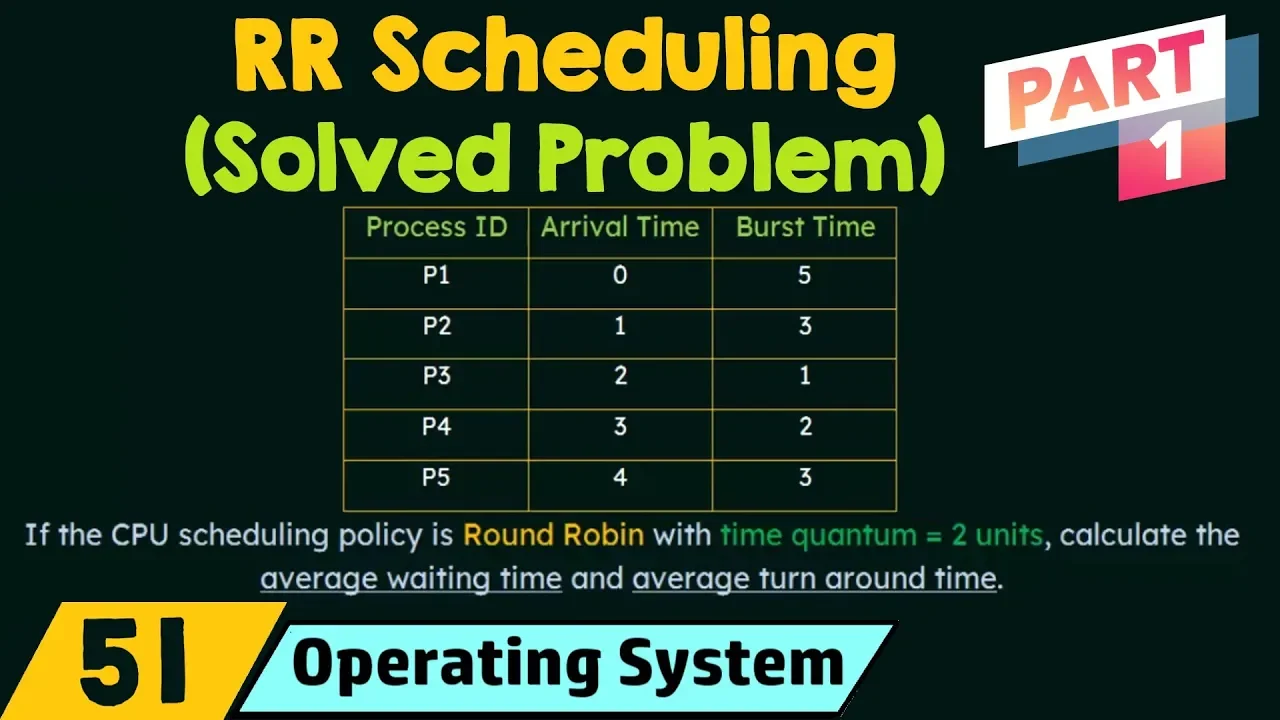 RR Scheduling
(Solved Problem)

PART
1

| Process ID | Arrival Time | Burst Time |
|---|---|---|
| P1 | 0 | 5 |
| P2 | 1 | 3 |
| P3 | 2 | 1 |
| P4 | 3 | 2 |
| P5 | 4 | 3 |

If the CPU scheduling policy is Round Robin with time quantum = 2 units, calculate the average waiting time and average turn around time.

51
Operating System